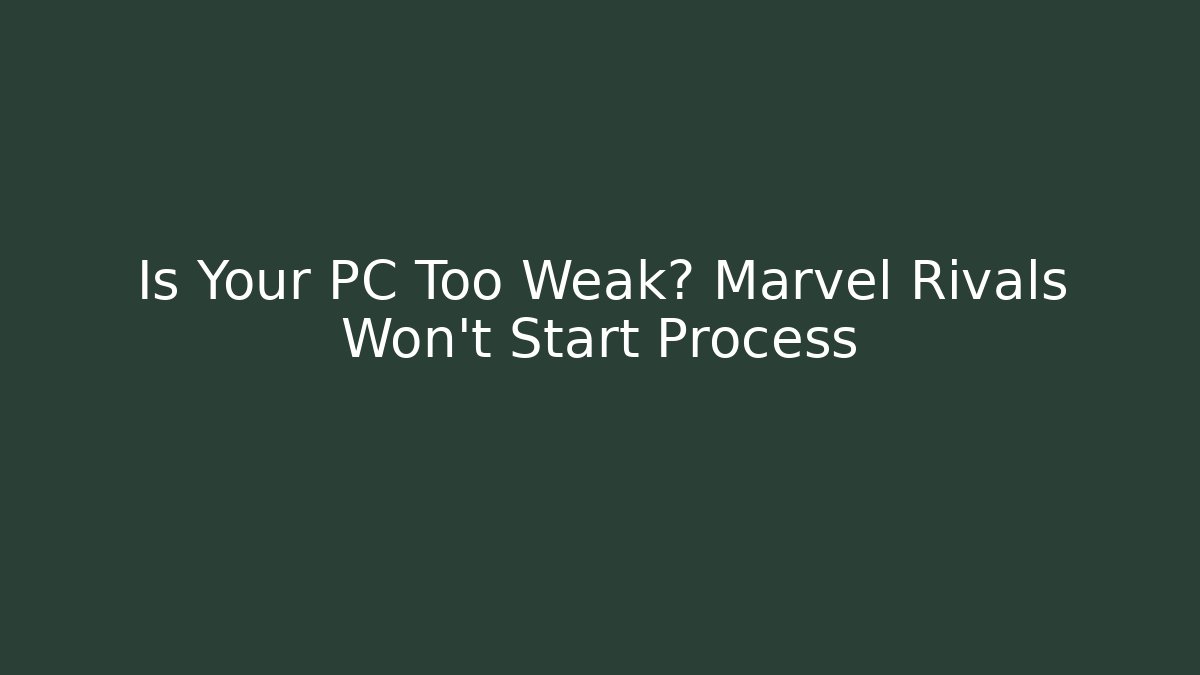 Is Your PC Too Weak? Marvel Rivals Won't Start Process